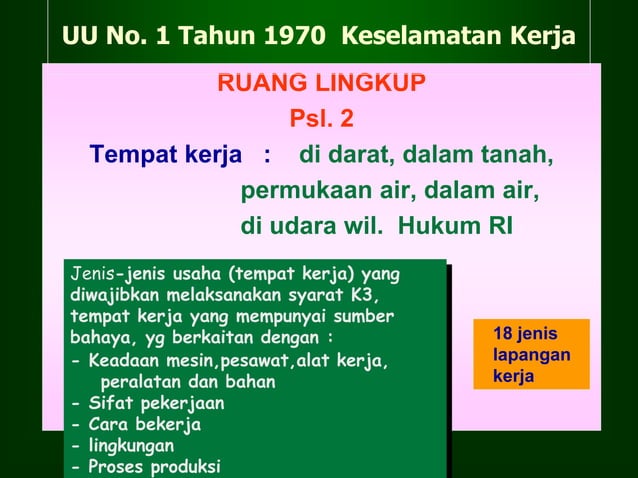 UU No. 1 Tahun 1970 Keselamatan Kerja

RUANG LINGKUP
Psl. 2

Tempat kerja : di darat, dalam tanah, permukaan air, dalam air, di udara wil. Hukum RI

Jenis-jenis usaha (tempat kerja) yang diwajibkan melaksanakan syarat K3, tempat kerja yang mempunyai sumber bahaya, yg berkaitan dengan :
- Keadaan mesin,pesawat,alat kerja, peralatan dan bahan
- Sifat pekerjaan
- Cara bekerja
- lingkungan
- Proses produksi

18 jenis lapangan kerja